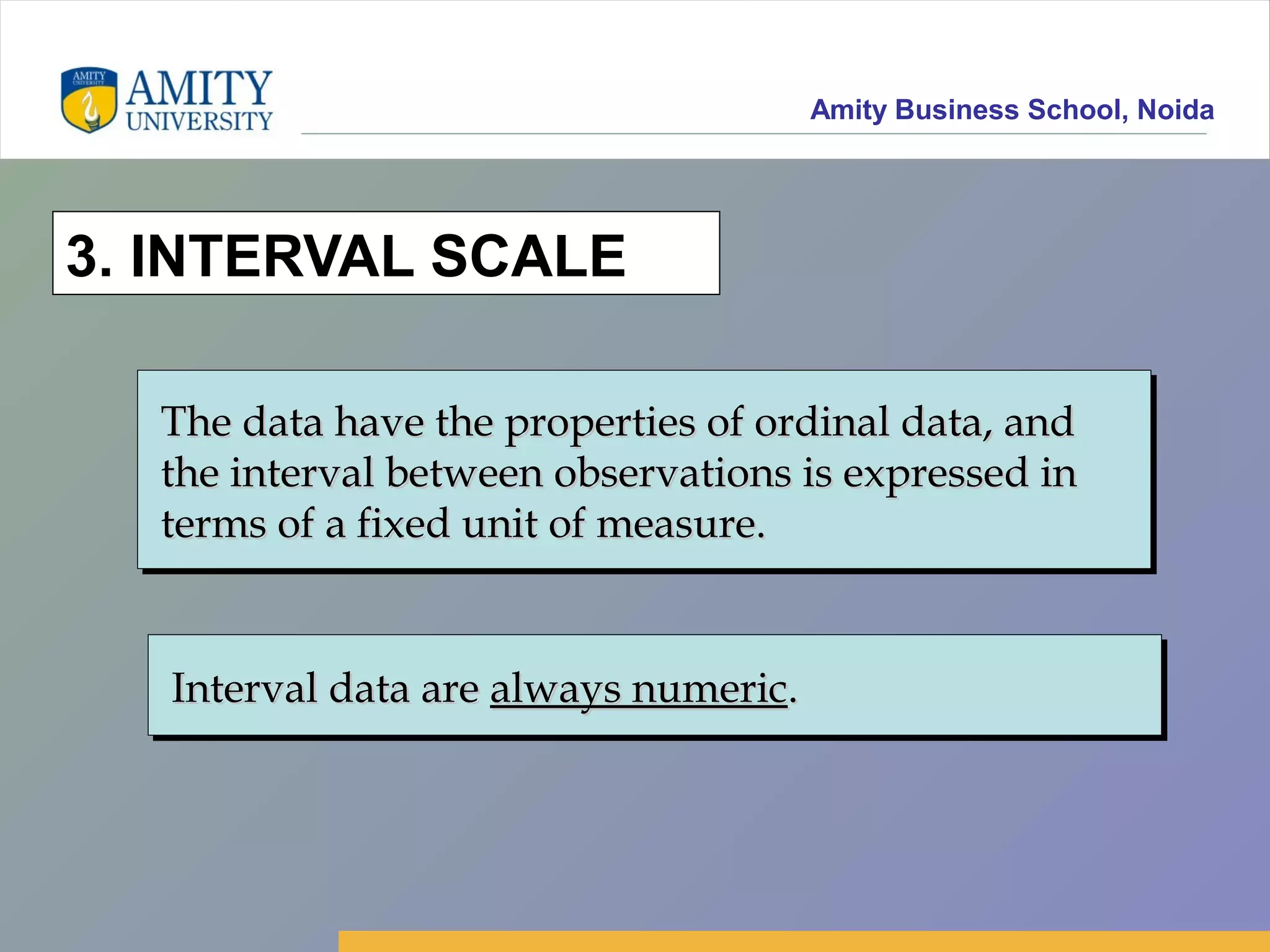 AMITY UNIVERSITY

AMITY UNIVERSITY

Amity Business School, Noida

3. INTERVAL SCALE

The data have the properties of ordinal data, and the interval between observations is expressed in terms of a fixed unit of measure.

Interval data are always numeric.